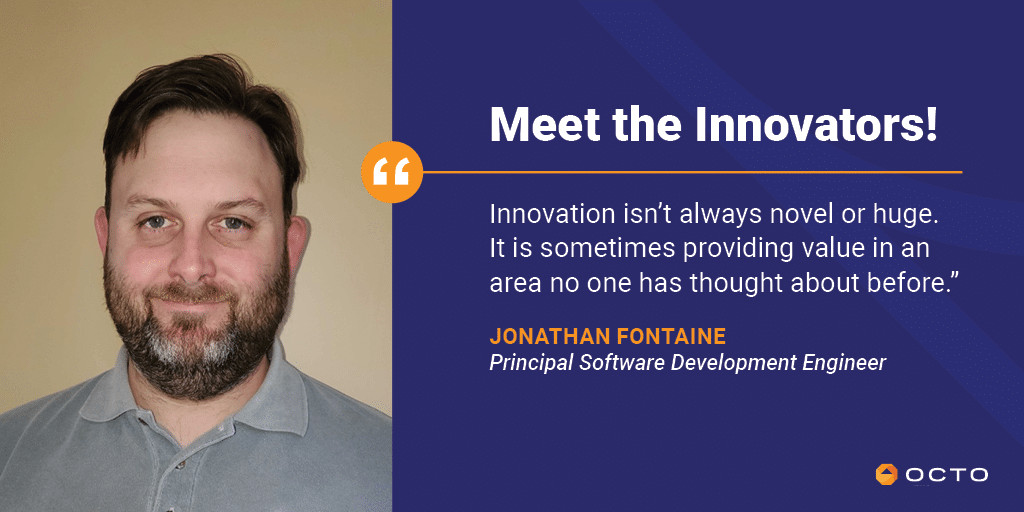 Meet the Innovators!

“

Innovation isn’t always novel or huge. It is sometimes providing value in an area no one has thought about before.”

JONATHAN FONTAINE
Principal Software Development Engineer

OCTO